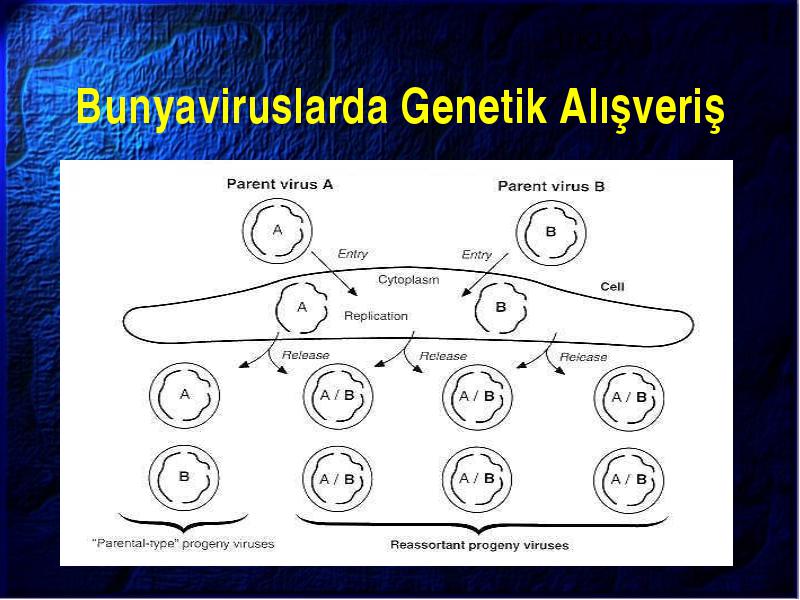 Bunyaviruslarda Genetik Alışveriş

Parent virus A

Parent virus B

A

B

Entry

Entry

Cytoplasm

Cell

A

Replication

B

Release

Release

Release

A

A / B

A / B

A / B

B

A / B

A / B

A / B

"Parental-type" progeny viruses

Reassortant progeny viruses